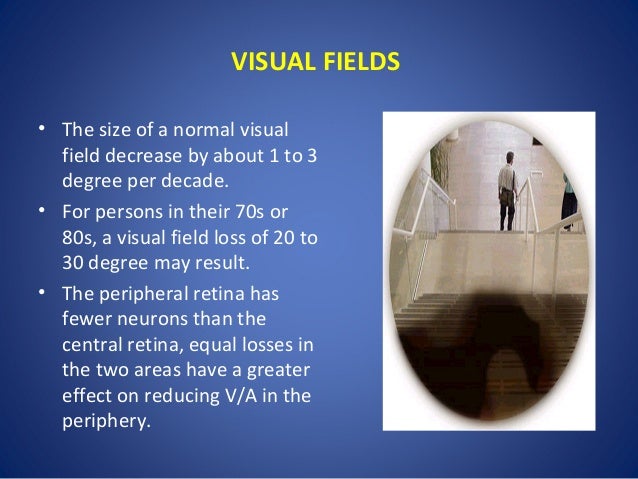 VISUAL FIELDS

• The size of a normal visual field decrease by about 1 to 3 degree per decade.

• For persons in their 70s or 80s, a visual field loss of 20 to 30 degree may result.

• The peripheral retina has fewer neurons than the central retina, equal losses in the two areas have a greater effect on reducing V/A in the periphery.